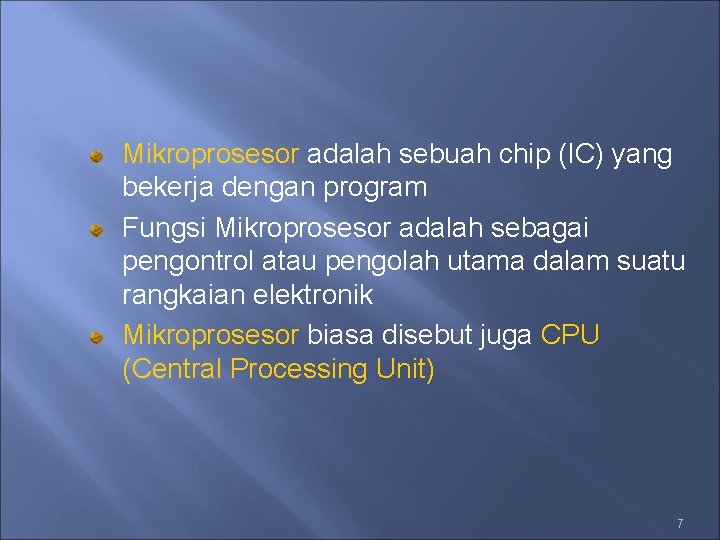 Mikroprosesor adalah sebuah chip (IC) yang bekerja dengan program

Fungsi Mikroprosesor adalah sebagai pengontrol atau pengolah utama dalam suatu rangkaian elektronik

Mikroprosesor biasa disebut juga CPU (Central Processing Unit)

7